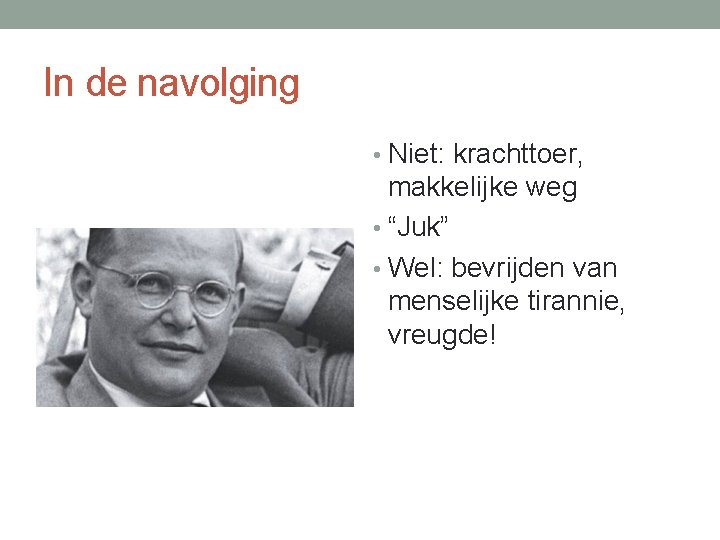 In de navolging

• Niet: krachttoer, makkelijke weg
• “Juk”
• Wel: bevrijden van menselijke tirannie, vreugde!